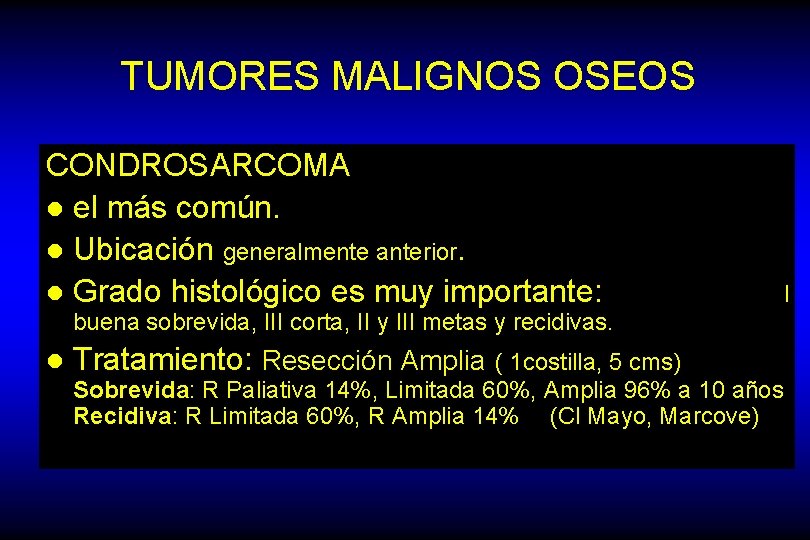 TUMORES MALIGNOS OSEOS

CONDROSARCOMA

● el más común.

● Ubicación generalmente anterior.

● Grado histológico es muy importante: I buena sobrevida, III corta, II y III metas y recidivas.

● Tratamiento: Resección Amplia ( 1costilla, 5 cms)
Sobrevida: R Paliativa 14%, Limitada 60%, Amplia 96% a 10 años
Recidiva: R Limitada 60%, R Amplia 14% (Cl Mayo, Marcove)